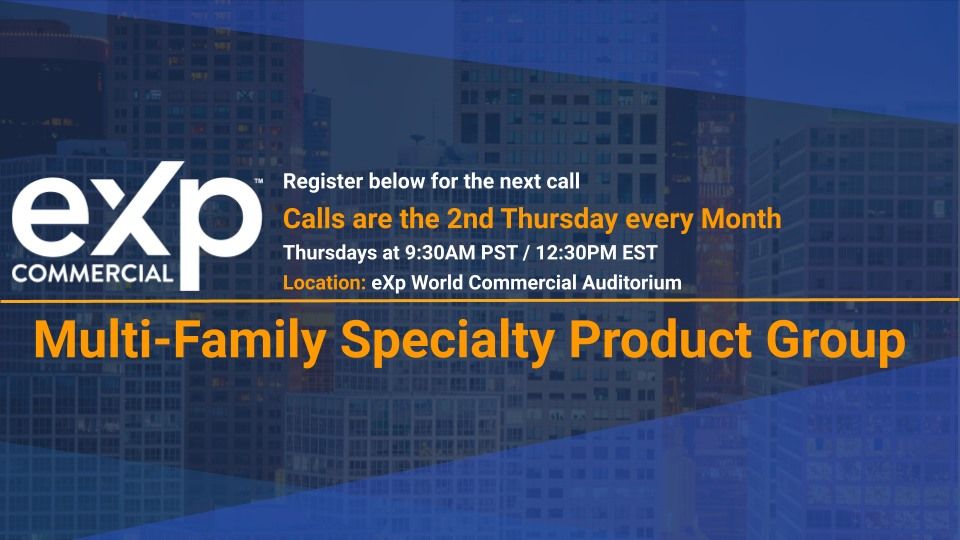 eXp™
COMMERCIAL

Register below for the next call

Calls are the 2nd Thursday every Month

Thursdays at 9:30AM PST / 12:30PM EST

Location: eXp World Commercial Auditorium

Multi-Family Specialty Product Group